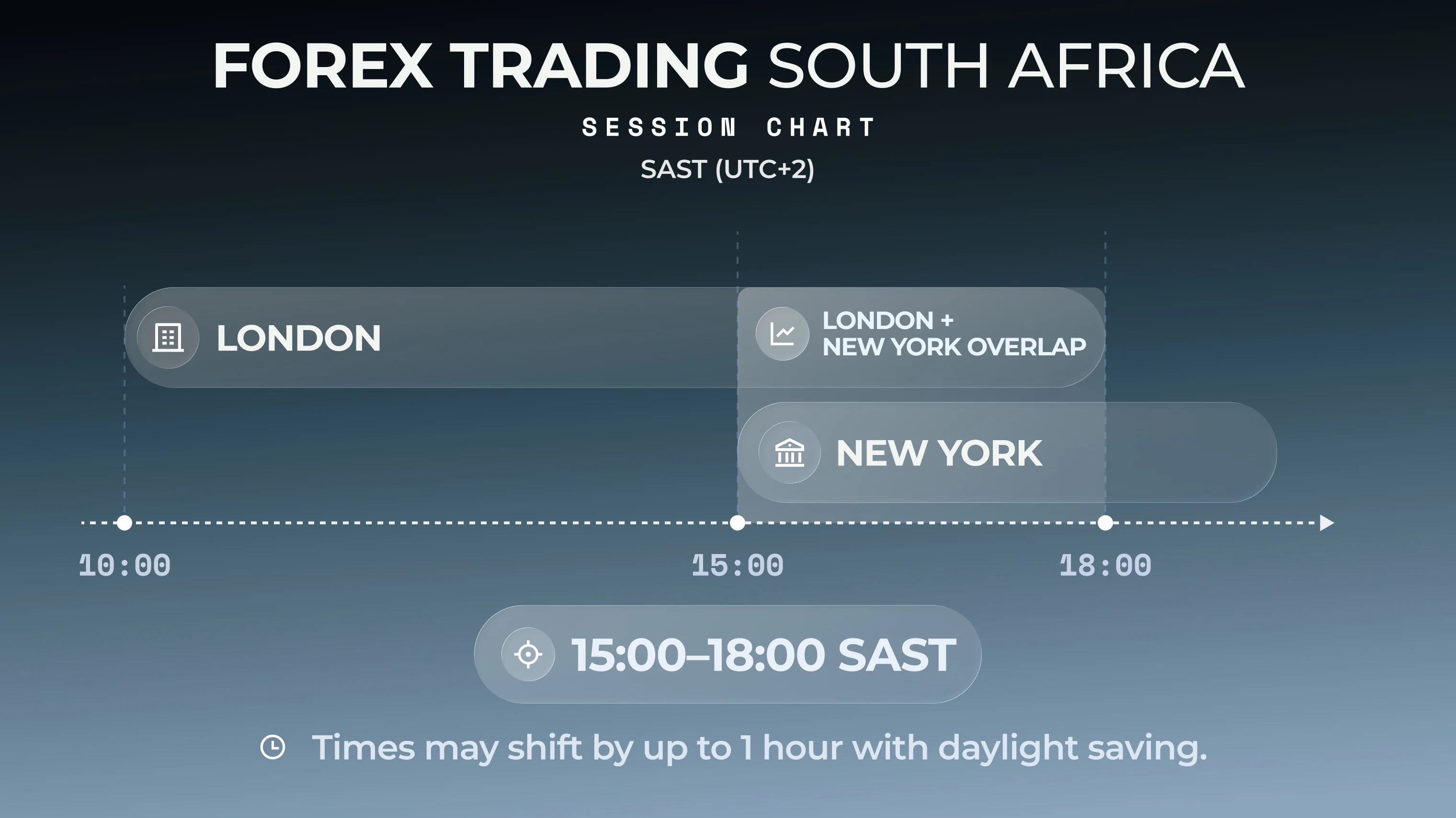 FOREX TRADING SOUTH AFRICA

SESSION CHART

SAST (UTC+2)

LONDON

LONDON + NEW YORK OVERLAP

NEW YORK

10:00

15:00

18:00

15:00–18:00 SAST

Times may shift by up to 1 hour with daylight saving.